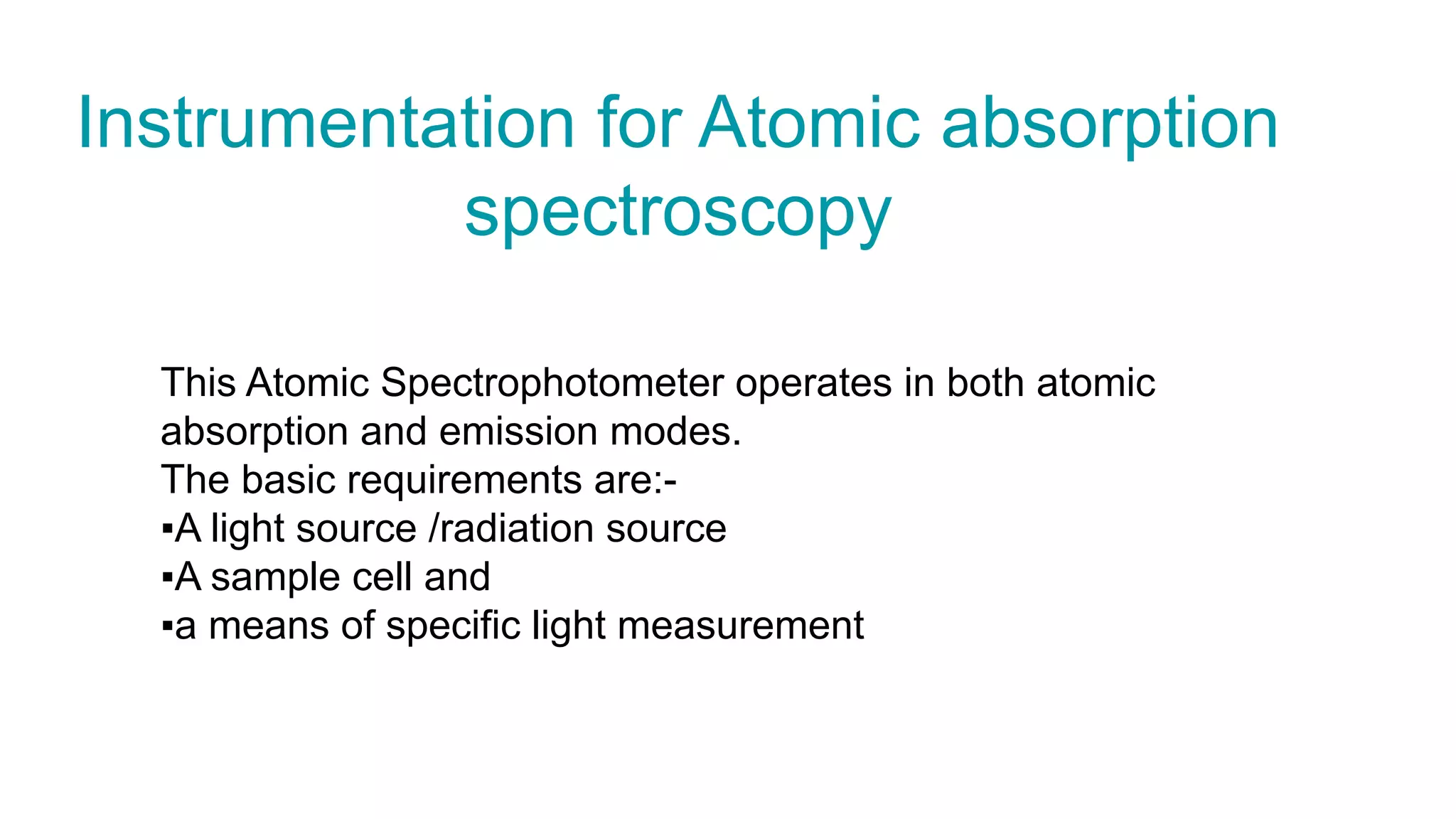 Instrumentation for Atomic absorption spectroscopy

This Atomic Spectrophotometer operates in both atomic absorption and emission modes.
The basic requirements are:-
▪A light source /radiation source
▪A sample cell and
▪a means of specific light measurement